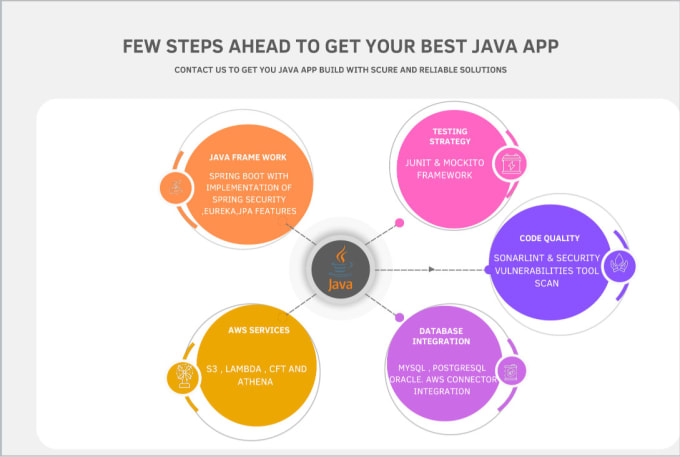 FEW STEPS AHEAD TO GET YOUR BEST JAVA APP

CONTACT US TO GET YOU JAVA APP BUILD WITH SCURE AND RELIABLE SOLUTIONS

JAVA FRAME WORK

SPRING BOOT WITH IMPLEMENTATION OF SPRING SECURITY ,EUREKA,JPA FEATURES

TESTING STRATEGY

JUNIT & MOCKITO FRAMEWORK

Java

CODE QUALITY

SONARLINT & SECURITY VULNERABILITIES TOOL SCAN

AWS SERVICES

S3 , LAMBDA , CFT AND ATHENA

DATABASE INTEGRATION

MYSQL , POSTGRESQL ORACLE. AWS CONNECTOR INTEGRATION